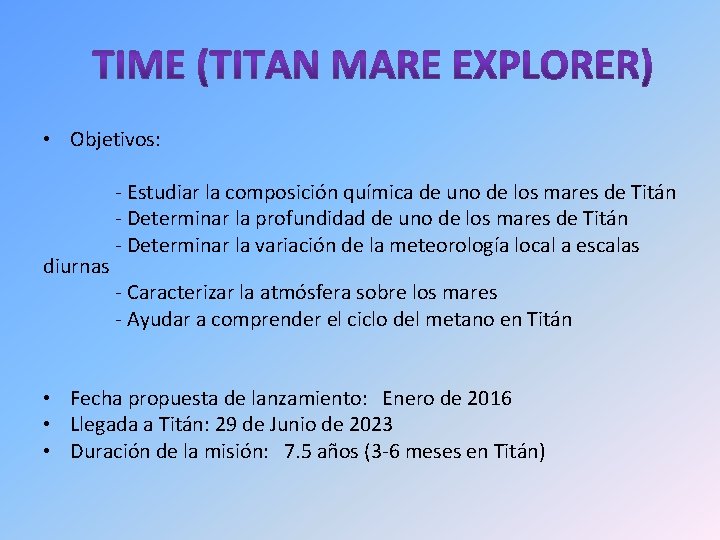 TIME (TITAN MARE EXPLORER)

• Objetivos:

- Estudiar la composición química de uno de los mares de Titán
- Determinar la profundidad de uno de los mares de Titán
- Determinar la variación de la meteorología local a escalas diurnas
- Caracterizar la atmósfera sobre los mares
- Ayudar a comprender el ciclo del metano en Titán

• Fecha propuesta de lanzamiento: Enero de 2016
• Llegada a Titán: 29 de Junio de 2023
• Duración de la misión: 7.5 años (3-6 meses en Titán)